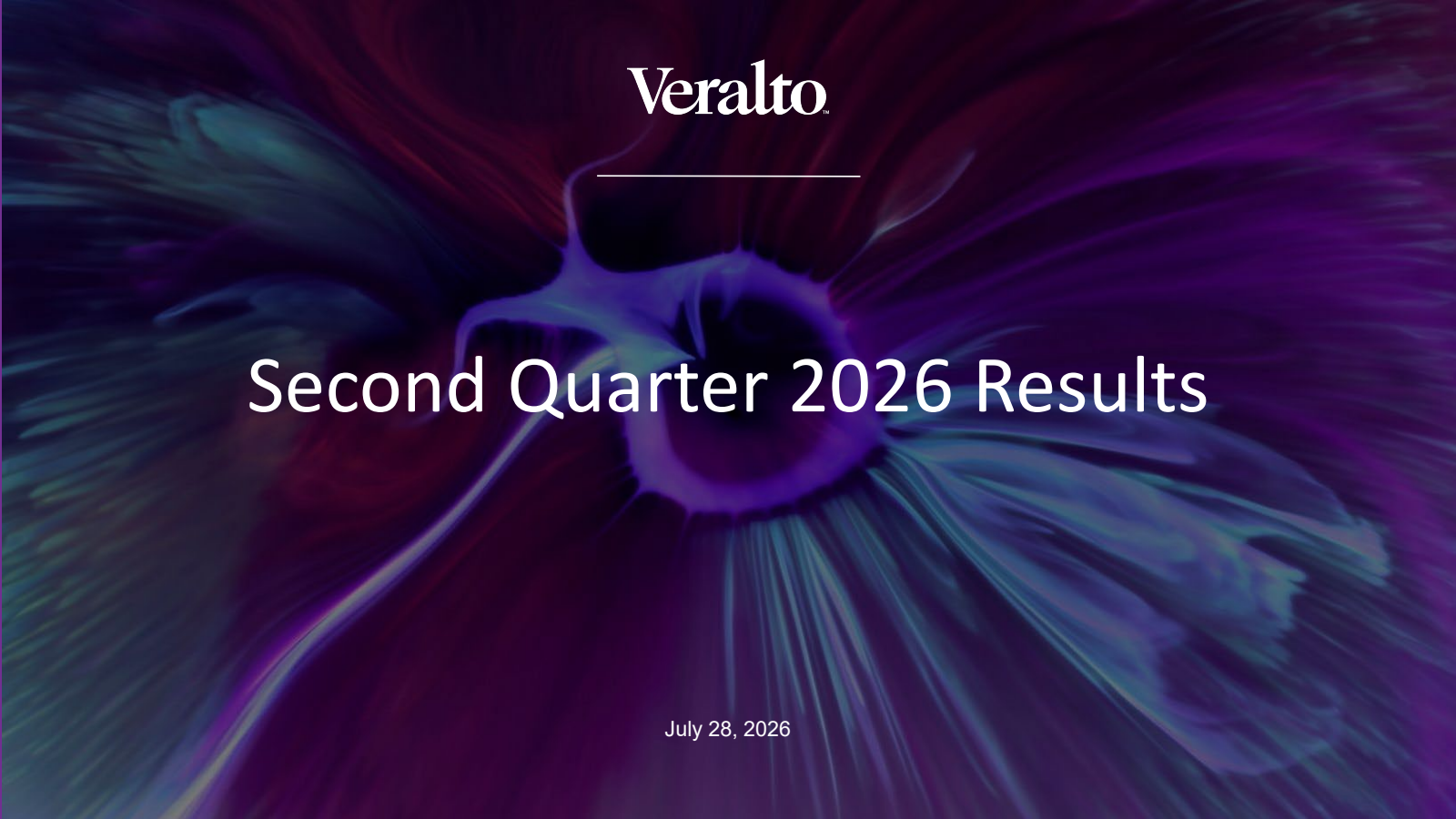 Veralto™

Second Quarter 2026 Results

July 28, 2026